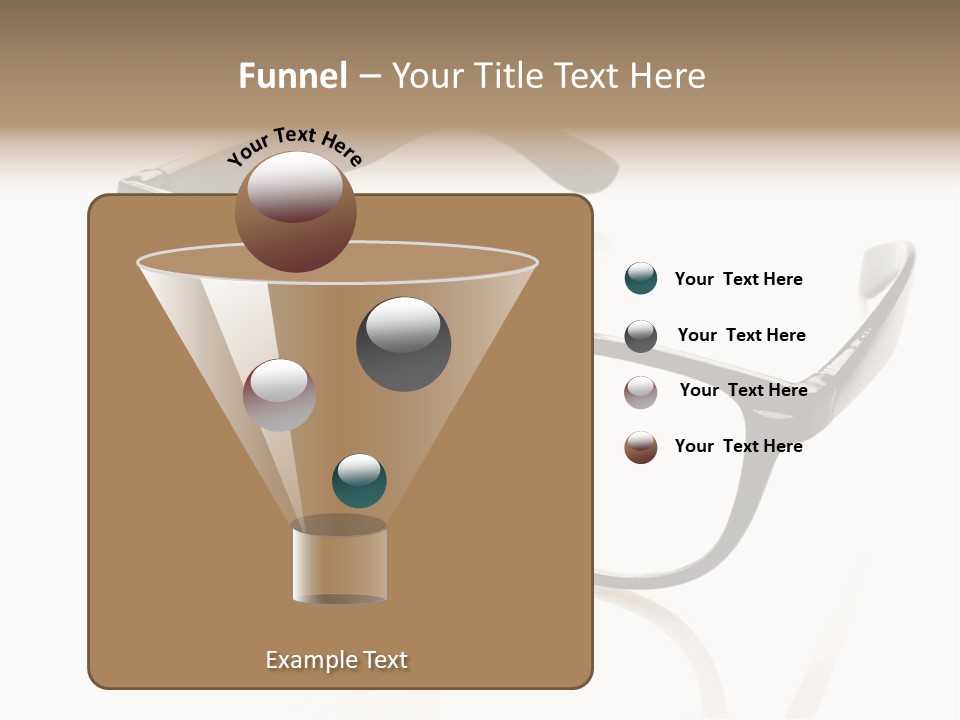 Funnel – Your Title Text Here

Your Text Here

Your Text Here

Your Text Here

Your Text Here

Your Text Here

Example Text